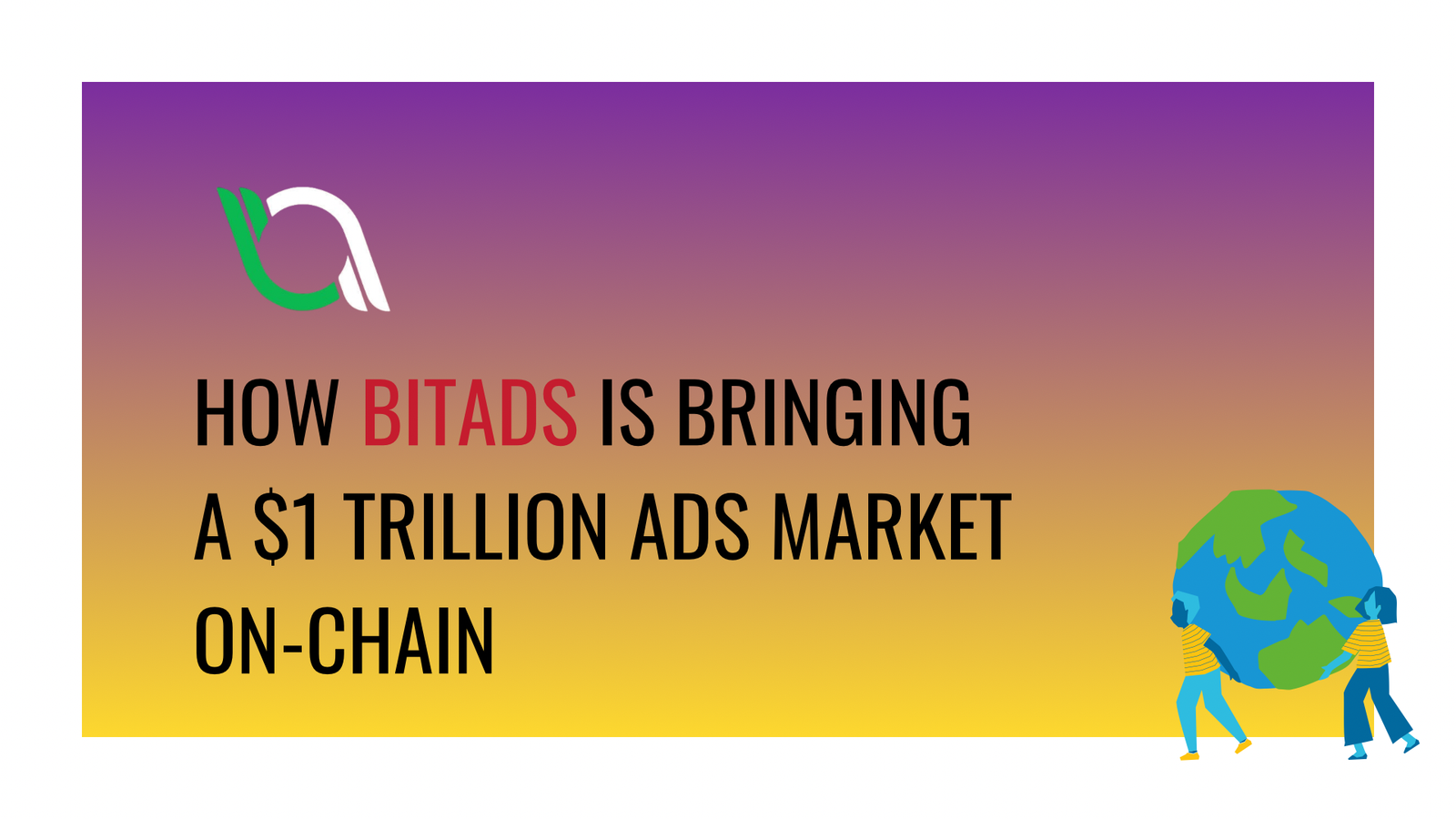 HOW BITADS IS BRINGING A $1 TRILLION ADS MARKET ON-CHAIN